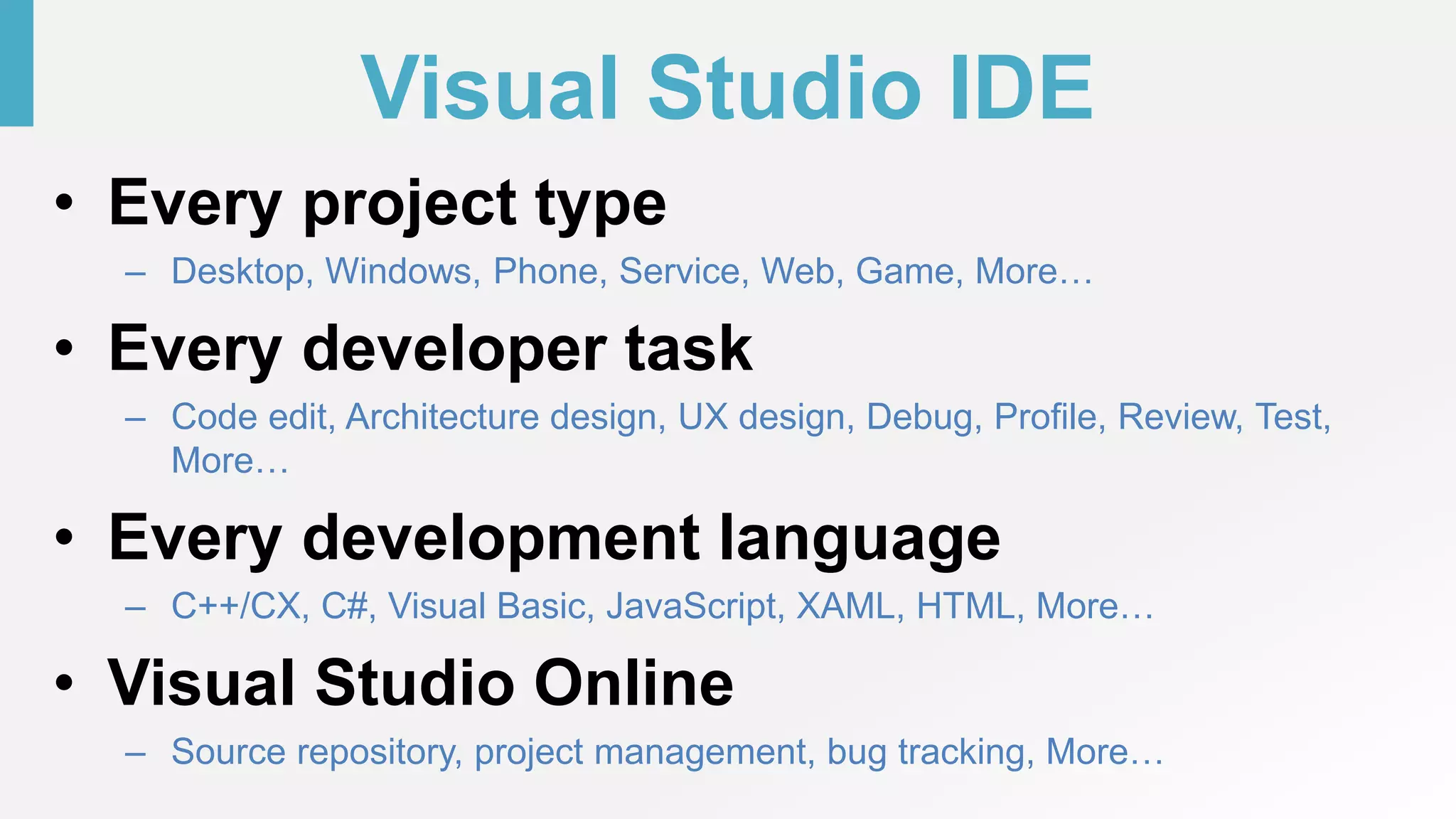 Visual Studio IDE

• Every project type
  – Desktop, Windows, Phone, Service, Web, Game, More…
• Every developer task
  – Code edit, Architecture design, UX design, Debug, Profile, Review, Test, More…
• Every development language
  – C++/CX, C#, Visual Basic, JavaScript, XAML, HTML, More…
• Visual Studio Online
  – Source repository, project management, bug tracking, More…